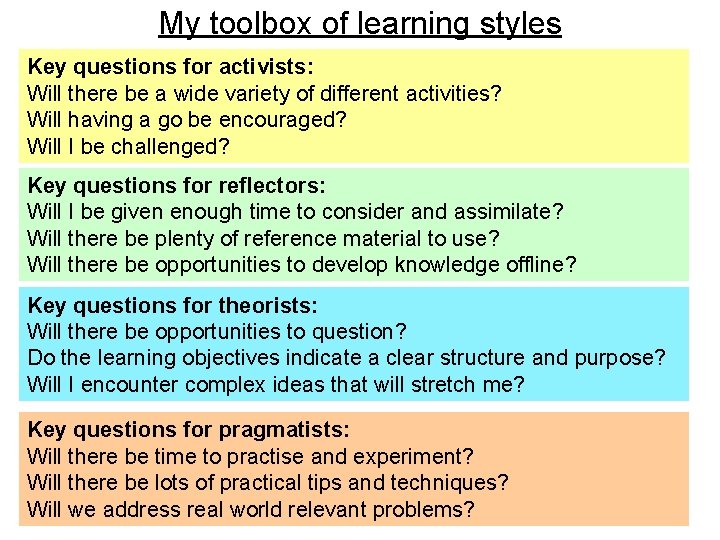 My toolbox of learning styles

Key questions for activists:
Will there be a wide variety of different activities?
Will having a go be encouraged?
Will I be challenged?

Key questions for reflectors:
Will I be given enough time to consider and assimilate?
Will there be plenty of reference material to use?
Will there be opportunities to develop knowledge offline?

Key questions for theorists:
Will there be opportunities to question?
Do the learning objectives indicate a clear structure and purpose?
Will I encounter complex ideas that will stretch me?

Key questions for pragmatists:
Will there be time to practise and experiment?
Will there be lots of practical tips and techniques?
Will we address real world relevant problems?